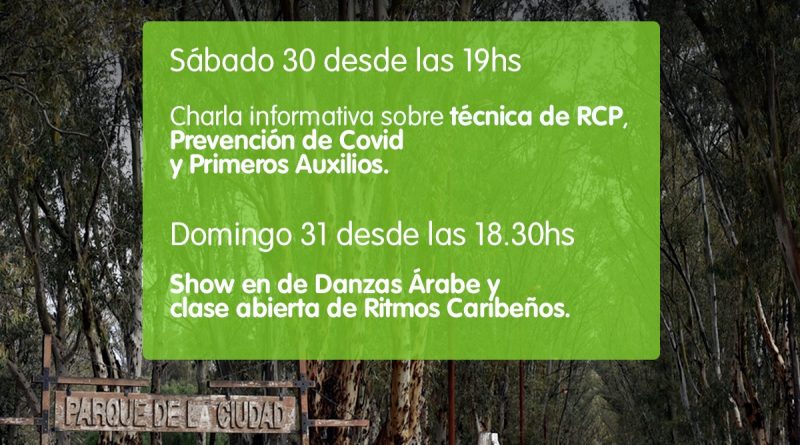 Sábado 30 desde las 19hs

Charla informativa sobre técnica de RCP, Prevención de Covid y Primeros Auxilios.

Domingo 31 desde las 18.30hs

Show en de Danzas Árabe y clase abierta de Ritmos Caribeños.

PARQUE DE LA CIUDAD